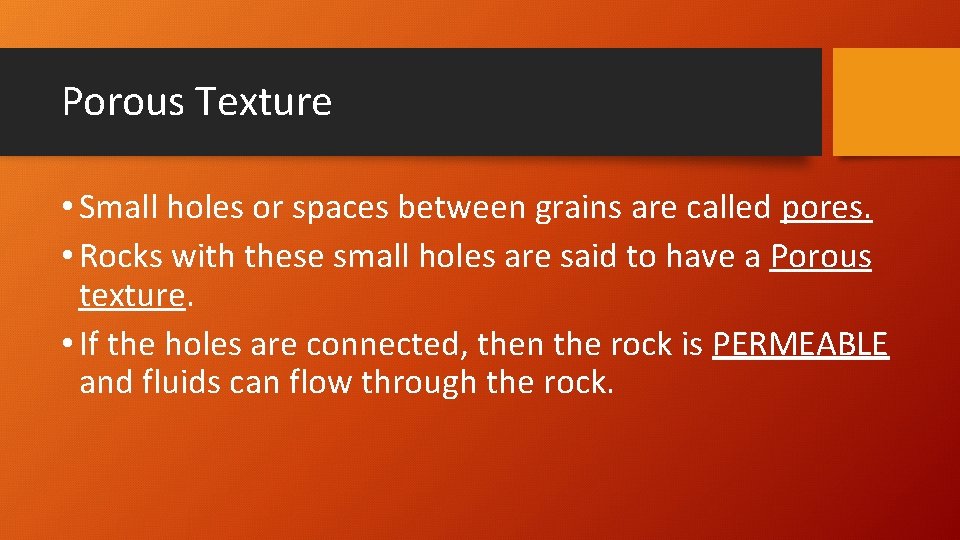 Porous Texture

• Small holes or spaces between grains are called pores.

• Rocks with these small holes are said to have a Porous texture.

• If the holes are connected, then the rock is PERMEABLE and fluids can flow through the rock.